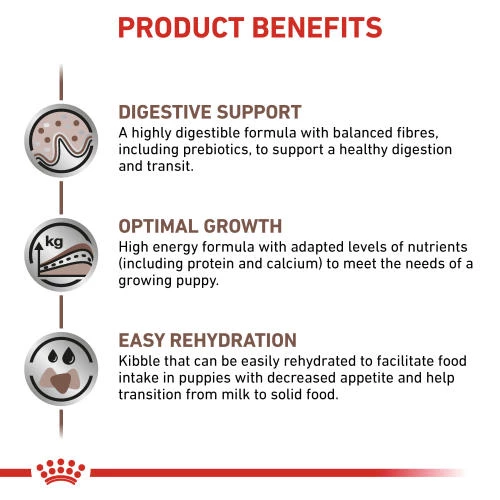 PRODUCT BENEFITS

DIGESTIVE SUPPORT
A highly digestible formula with balanced fibres, including prebiotics, to support a healthy digestion and transit.

kg

OPTIMAL GROWTH
High energy formula with adapted levels of nutrients (including protein and calcium) to meet the needs of a growing puppy.

EASY REHYDRATION
Kibble that can be easily rehydrated to facilitate food intake in puppies with decreased appetite and help transition from milk to solid food.